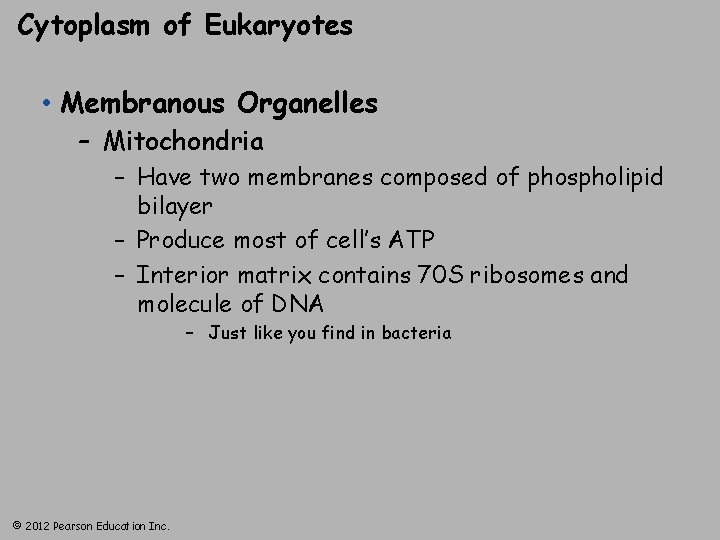 Cytoplasm of Eukaryotes

• Membranous Organelles
– Mitochondria
– Have two membranes composed of phospholipid bilayer
– Produce most of cell's ATP
– Interior matrix contains 70S ribosomes and molecule of DNA
– Just like you find in bacteria

© 2012 Pearson Education Inc.